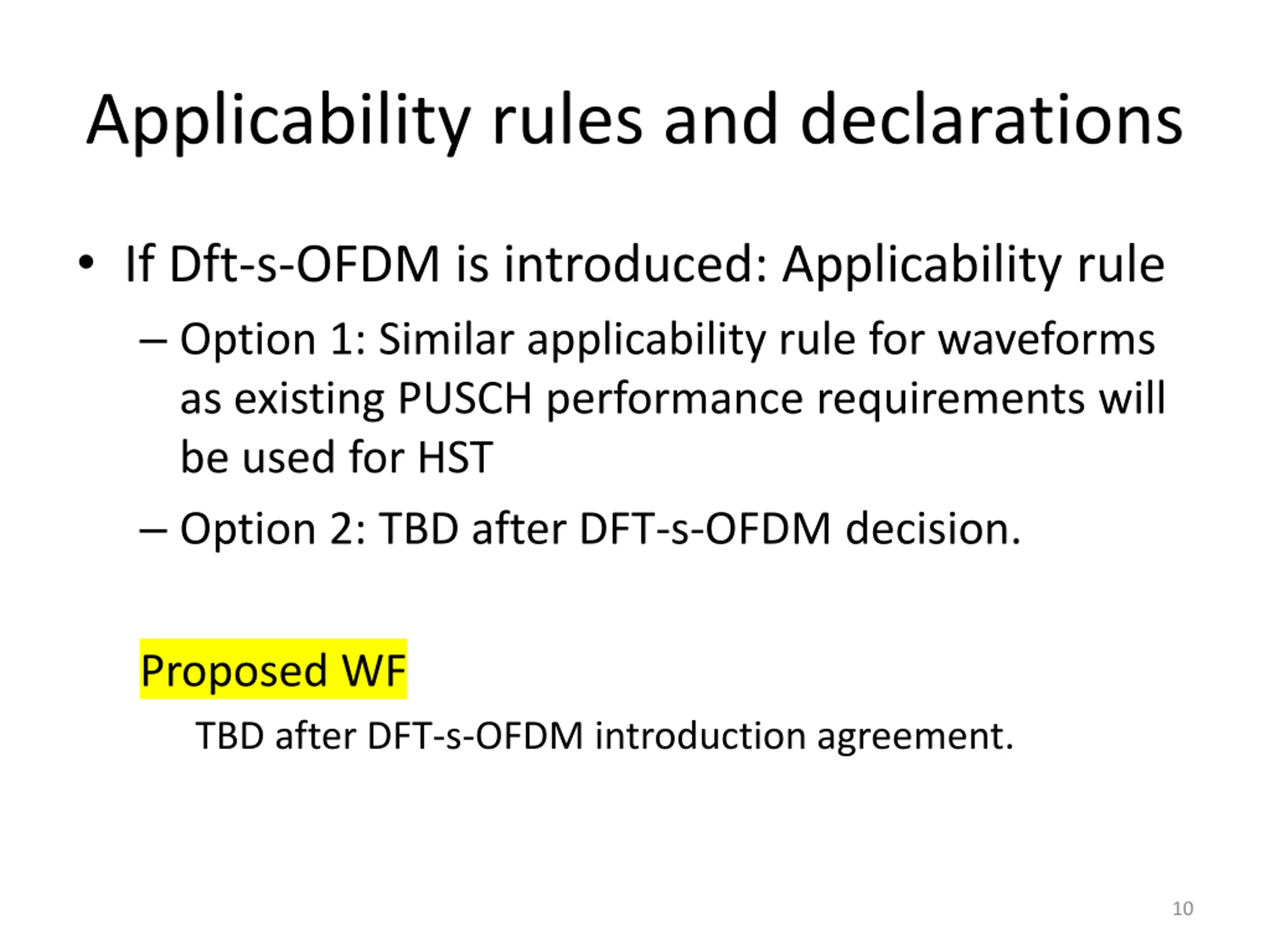 Applicability rules and declarations

• If Dft-s-OFDM is introduced: Applicability rule

– Option 1: Similar applicability rule for waveforms as existing PUSCH performance requirements will be used for HST

– Option 2: TBD after DFT-s-OFDM decision.

Proposed WF

TBD after DFT-s-OFDM introduction agreement.

10